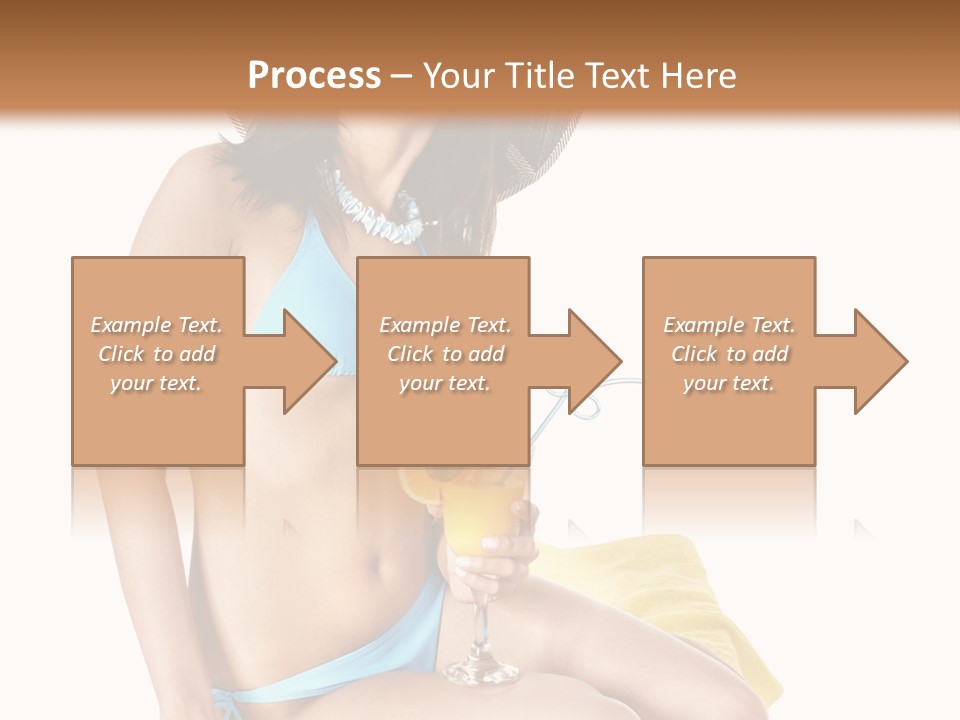 Process – Your Title Text Here

Example Text. Click to add your text.

Example Text. Click to add your text.

Example Text. Click to add your text.